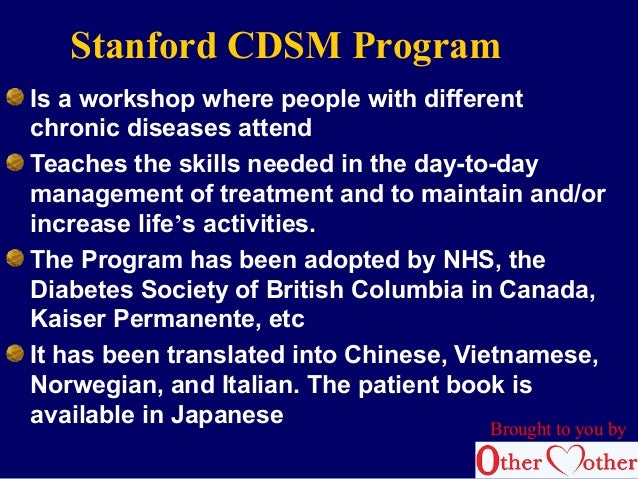 Stanford CDSM Program

Is a workshop where people with different chronic diseases attend

Teaches the skills needed in the day-to-day management of treatment and to maintain and/or increase life's activities.

The Program has been adopted by NHS, the Diabetes Society of British Columbia in Canada, Kaiser Permanente, etc

It has been translated into Chinese, Vietnamese, Norwegian, and Italian. The patient book is available in Japanese

Brought to you by

Other Mother